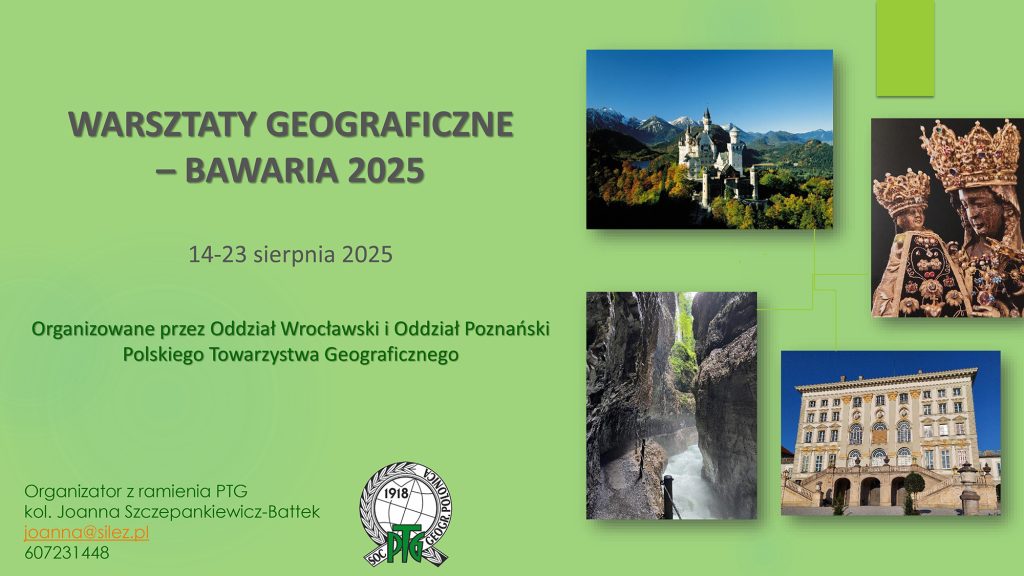 WARSZTATY GEOGRAFICZNE – BAWARIA 2025

14-23 sierpnia 2025

Organizowane przez Oddział Wrocławski i Oddział Poznański Polskiego Towarzystwa Geograficznego

Organizator z ramienia PTG
kol. Joanna Szczepankiewicz-Battek
joanna@silez.pl
607231448

1918
SOC. GEOGR. POLONICA
PTG